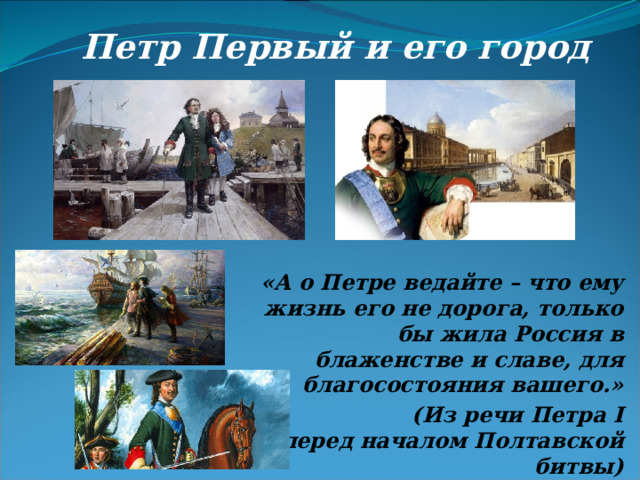 Петр Первый и его город

«А о Петре ведайте – что ему жизнь его не дорога, только бы жила Россия в блаженстве и славе, для благосостояния вашего.»

(Из речи Петра I перед началом Полтавской битвы)